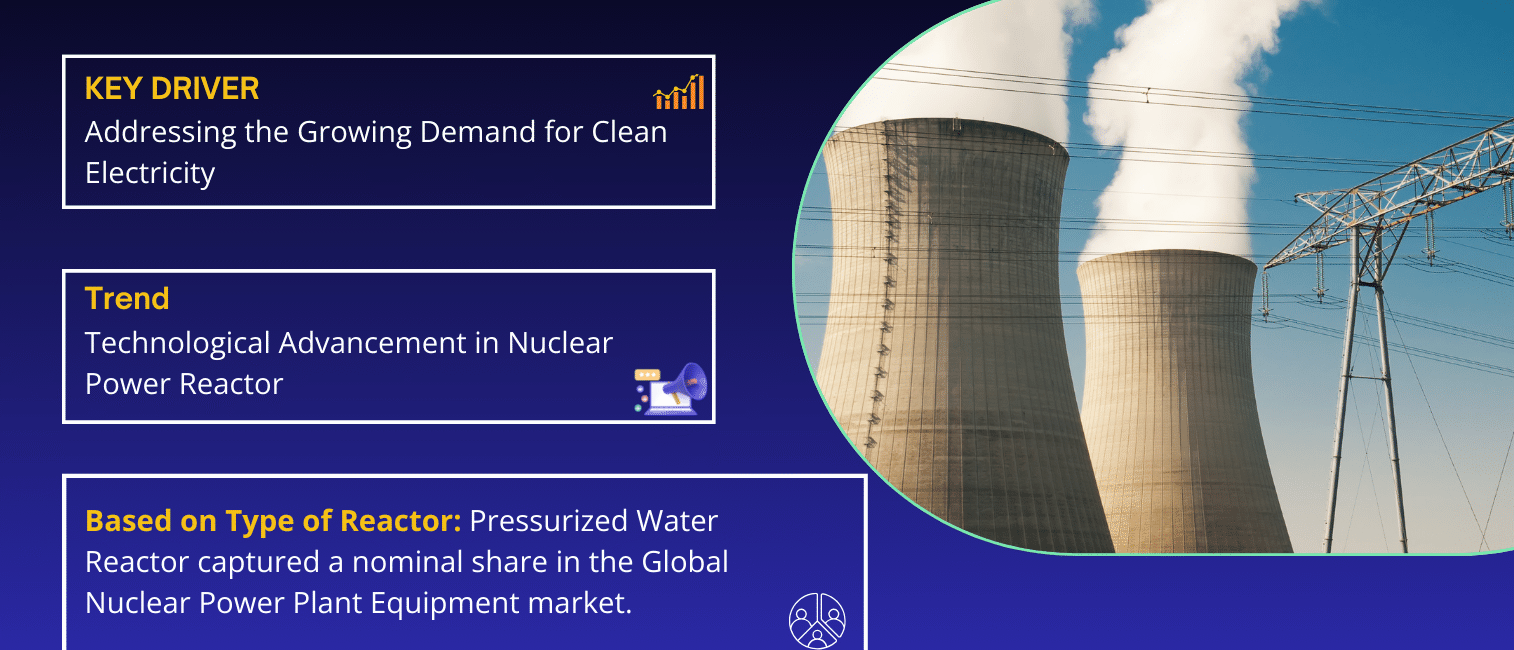 KEY DRIVER
Addressing the Growing Demand for Clean Electricity

Trend
Technological Advancement in Nuclear Power Reactor

Based on Type of Reactor: Pressurized Water Reactor captured a nominal share in the Global Nuclear Power Plant Equipment market.